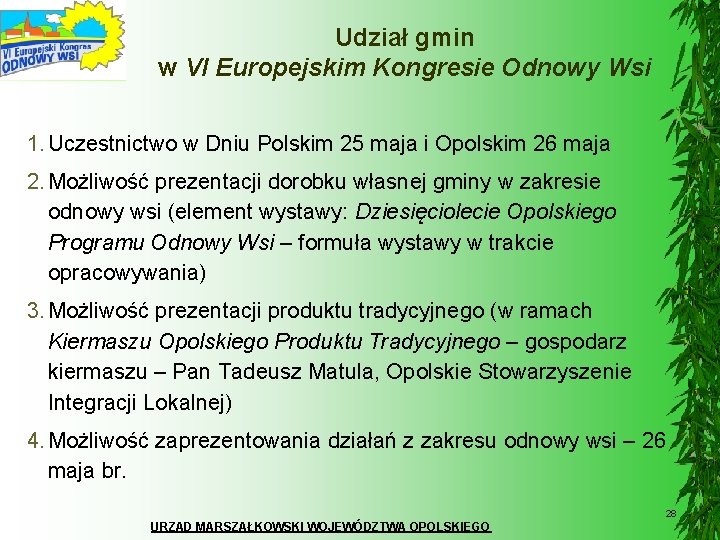 VI Europejski Kongres ODNOWY WSI

Udział gmin
w VI Europejskim Kongresie Odnowy Wsi

1. Uczestnictwo w Dniu Polskim 25 maja i Opolskim 26 maja

2. Możliwość prezentacji dorobku własnej gminy w zakresie odnowy wsi (element wystawy: Dziesięciolecie Opolskiego Programu Odnowy Wsi – formuła wystawy w trakcie opracowywania)

3. Możliwość prezentacji produktu tradycyjnego (w ramach Kiermaszu Opolskiego Produktu Tradycyjnego – gospodarz kiermaszu – Pan Tadeusz Matula, Opolskie Stowarzyszenie Integracji Lokalnej)

4. Możliwość zaprezentowania działań z zakresu odnowy wsi – 26 maja br.

28

URZĄD MARSZAŁKOWSKI WOJEWÓDZTWA OPOLSKIEGO